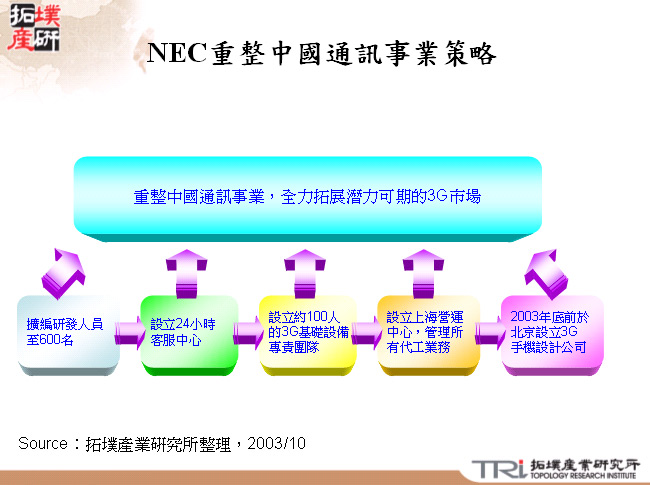 拓墣產研

NEC重整中國通訊事業策略

重整中國通訊事業，全力拓展潛力可期的3G市場

擴編研發人員至600名

設立24小時客服中心

設立約100人的3G基礎設備專責團隊

設立上海營運中心，管理所有代工業務

2003年底前於北京設立3G手機設計公司

Source：拓墣產業研究所整理，2003/10

TRi 拓墣產業研究所 TOPOLOGY RESEARCH INSTITUTE